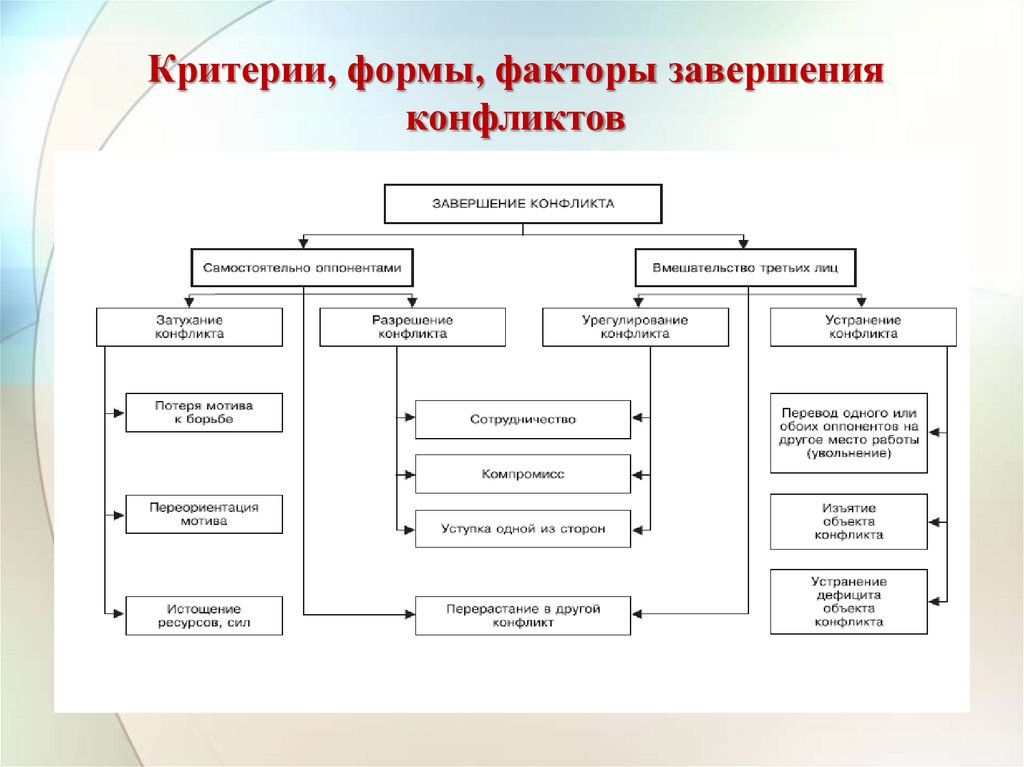 Критерии, формы, факторы завершения конфликтов

ЗАВЕРШЕНИЕ КОНФЛИКТА

Самостоятельно оппонентами

Вмешательство третьих лиц

Затухание конфликта

Разрешение конфликта

Урегулирование конфликта

Устранение конфликта

Потеря мотива к борьбе

Переориентация мотива

Истощение ресурсов, сил

Сотрудничество

Компромисс

Уступка одной из сторон

Перерастание в другой конфликт

Перевод одного или обоих оппонентов на другое место работы (увольнение)

Изъятие объекта конфликта

Устранение дефицита объекта конфликта